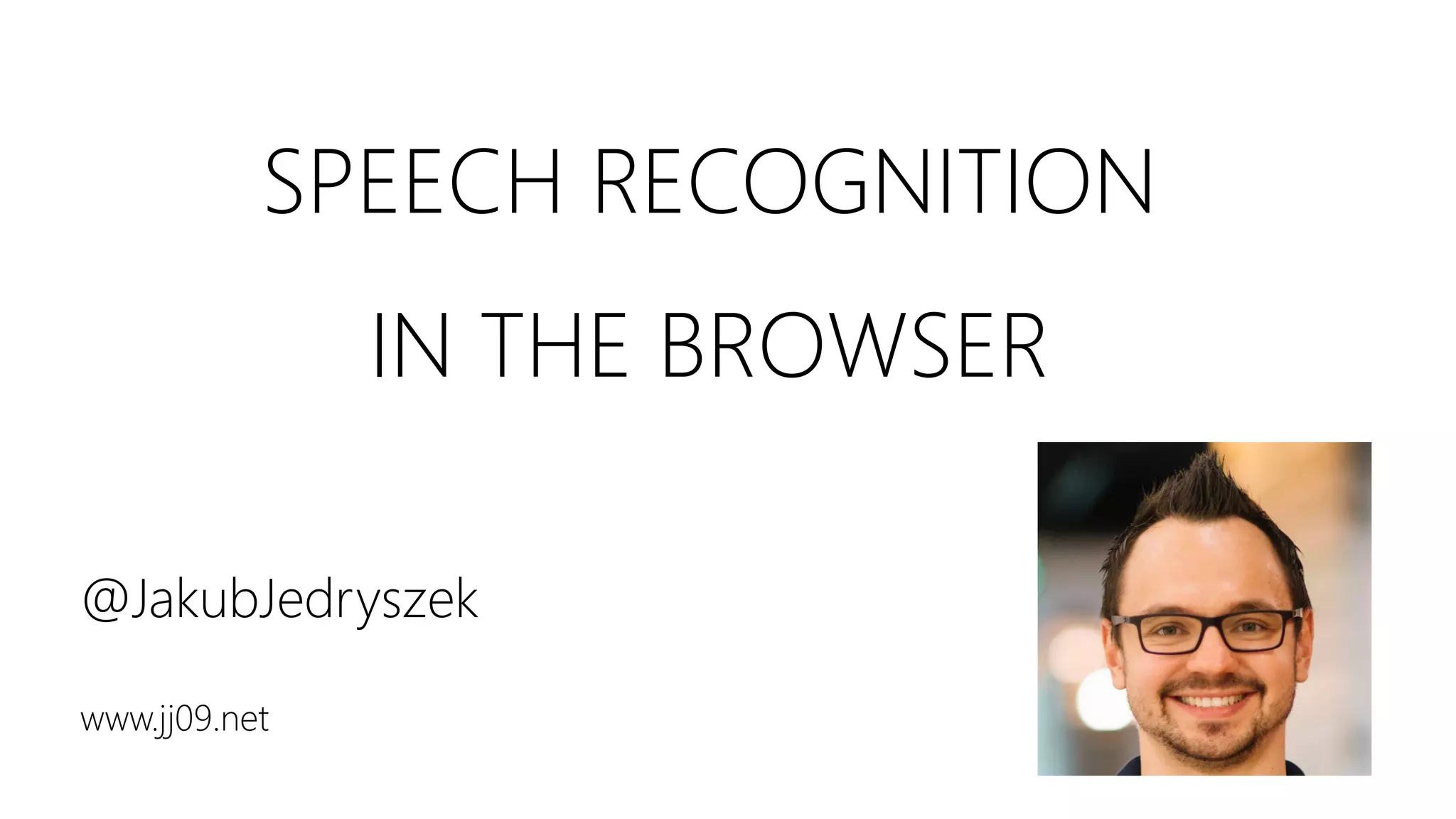 SPEECH RECOGNITION

IN THE BROWSER

@JakubJedryszek

www.jj09.net